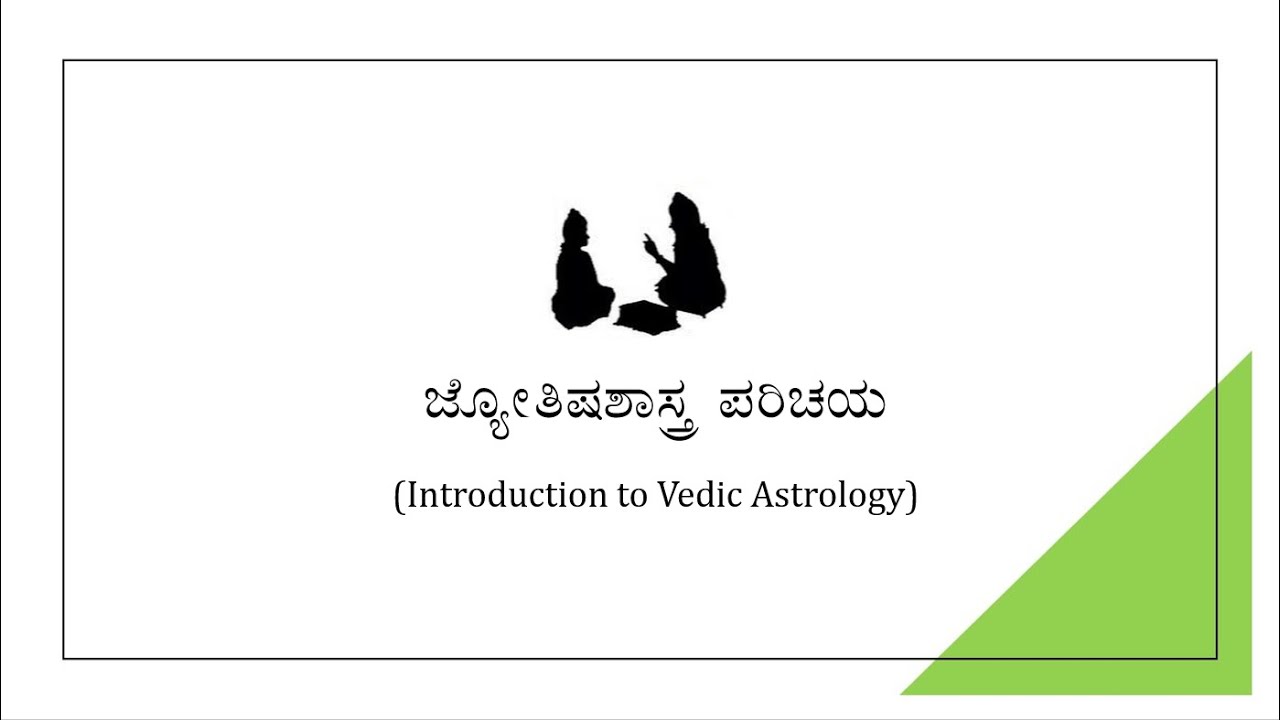 ಜ್ಯೋತಿಷಶಾಸ್ತ್ರ ಪರಿಚಯ

(Introduction to Vedic Astrology)